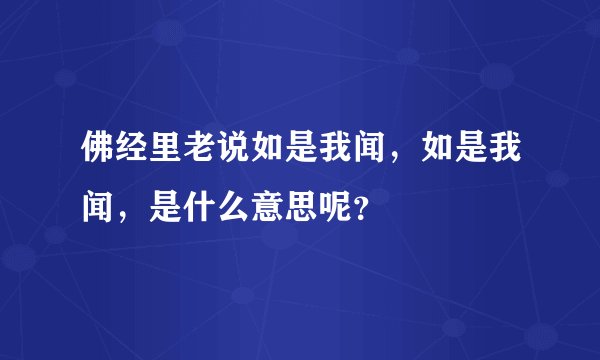 佛经里老说如是我闻，如是我闻，是什么意思呢？